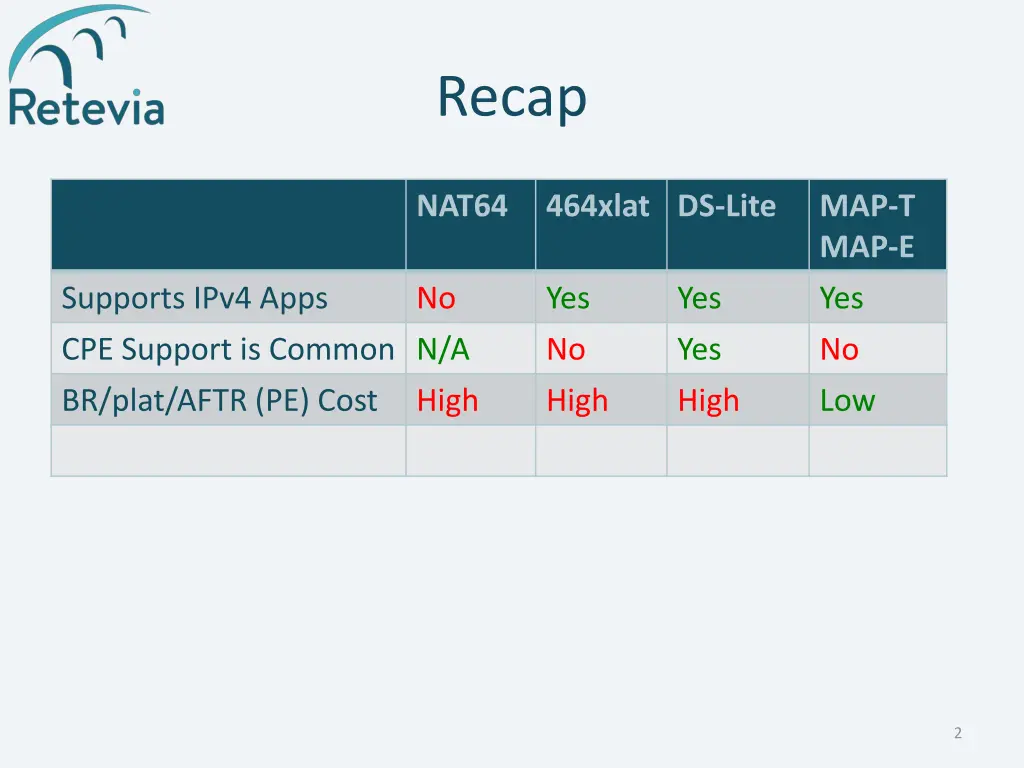 Retevia

Recap

| | NAT64 | 464xlat | DS-Lite | MAP-T MAP-E |
|---|---|---|---|---|
| Supports IPv4 Apps | No | Yes | Yes | Yes |
| CPE Support is Common | N/A | No | Yes | No |
| BR/plat/AFTR (PE) Cost | High | High | High | Low |
| | | | | |

2